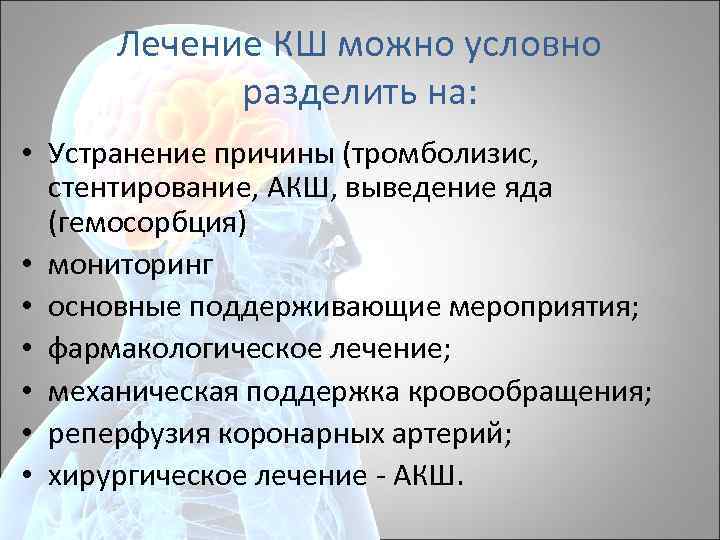 Лечение КШ можно условно разделить на:

• Устранение причины (тромболизис, стентирование, АКШ, выведение яда (гемосорбция)
• мониторинг
• основные поддерживающие мероприятия;
• фармакологическое лечение;
• механическая поддержка кровообращения;
• реперфузия коронарных артерий;
• хирургическое лечение - АКШ.